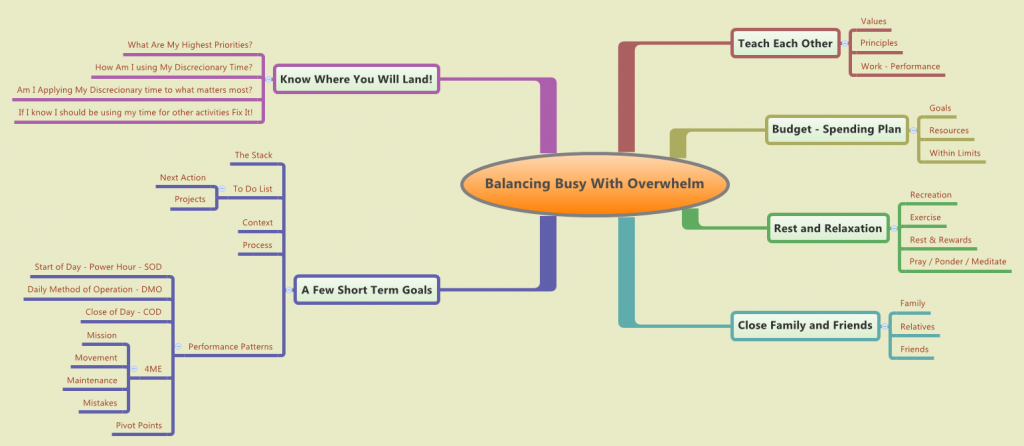 Balancing Busy With Overwhelm

Know Where You Will Land!
What Are My Highest Priorities?
How Am I using My Discrecionary Time?
Am I Applying My Discrecionary time to what matters most?
If I know I should be using my time for other activities Fix It!

A Few Short Term Goals
The Stack
To Do List
Next Action
Projects
Context
Process
Performance Patterns
Start of Day - Power Hour - SOD
Daily Method of Operation - DMO
Close of Day - COD
4ME
Mission
Movement
Maintenance
Mistakes
Pivot Points

Teach Each Other
Values
Principles
Work - Performance

Budget - Spending Plan
Goals
Resources
Within Limits

Rest and Relaxation
Recreation
Exercise
Rest & Rewards
Pray / Ponder / Meditate

Close Family and Friends
Family
Relatives
Friends